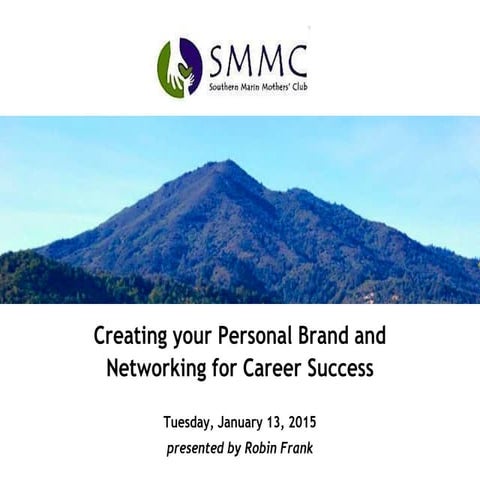 SMMC
Southern Marin Mothers' Club

Creating your Personal Brand and Networking for Career Success

Tuesday, January 13, 2015
presented by Robin Frank